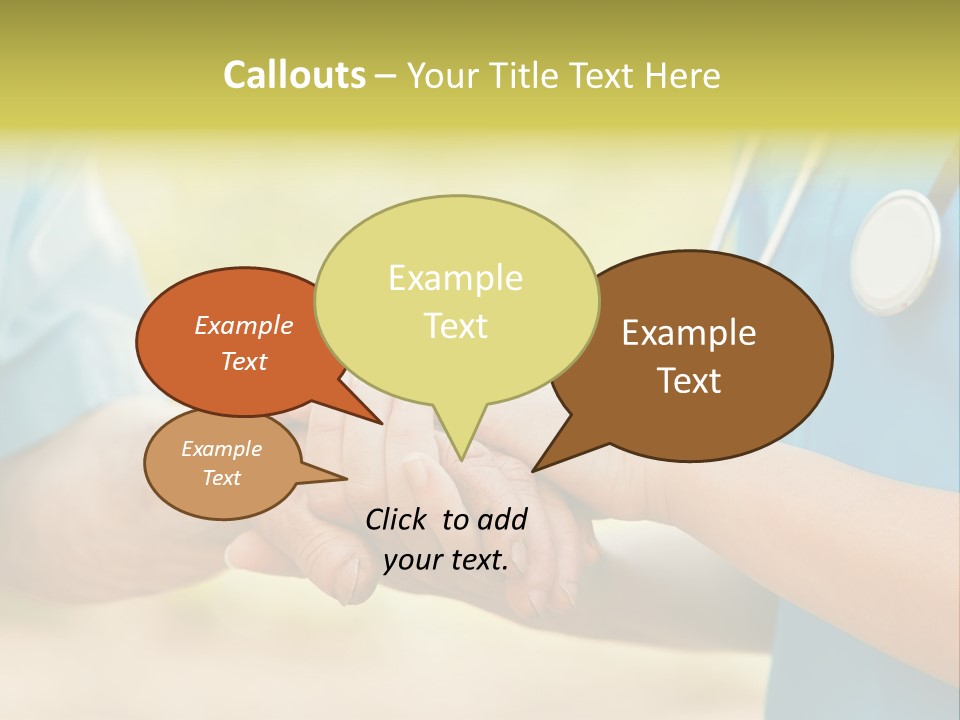 Callouts – Your Title Text Here

Example Text

Example Text

Example Text

Example Text

Click to add your text.